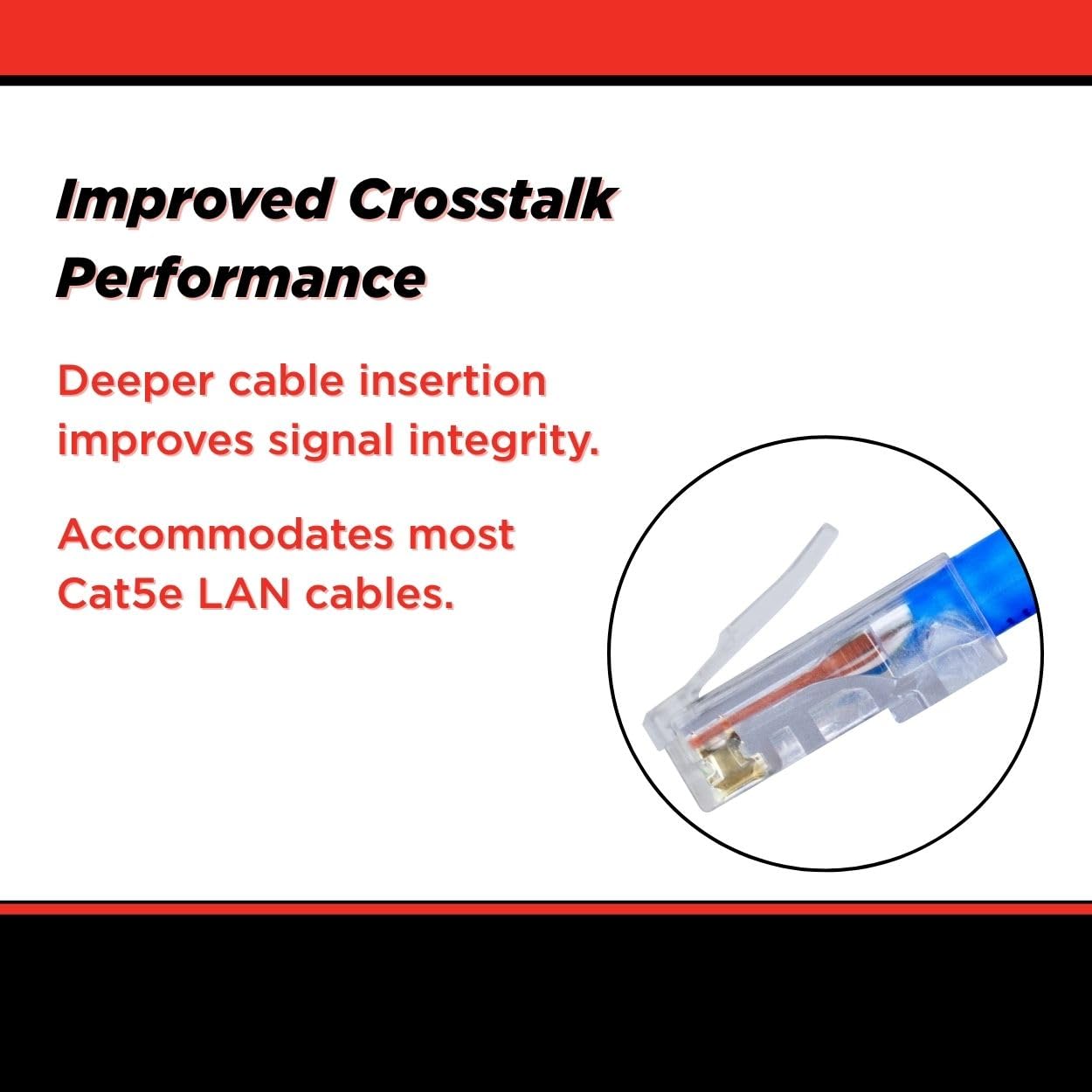 Improved Crosstalk Performance

Deeper cable insertion improves signal integrity.

Accommodates most Cat5e LAN cables.